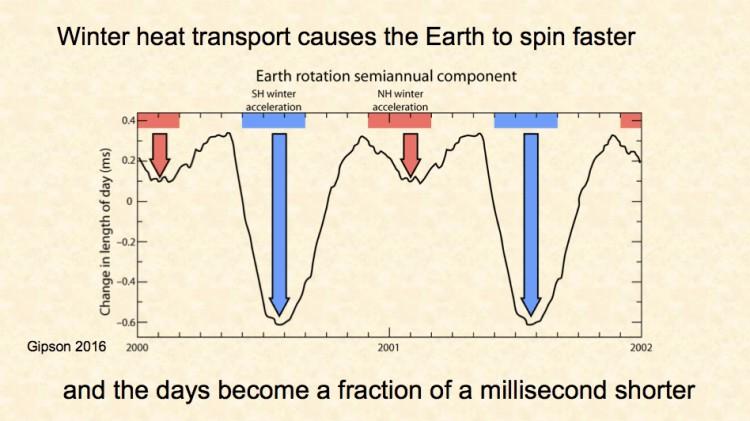 Winter heat transport causes the Earth to spin faster

Earth rotation semiannual component

SH winter acceleration

NH winter acceleration

Change in length of day (ms)

0.4
0.2
0
-0.2
-0.4
-0.6

Gipson 2016

2000
2001
2002

and the days become a fraction of a millisecond shorter